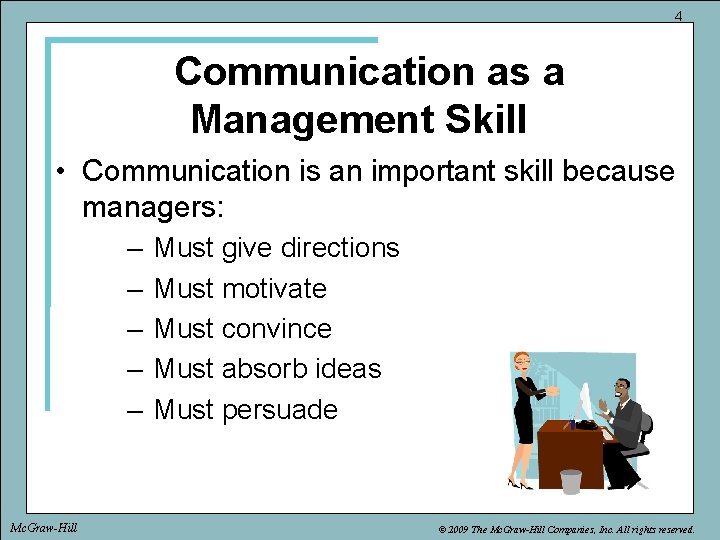 4

Communication as a Management Skill

• Communication is an important skill because managers:

– Must give directions
– Must motivate
– Must convince
– Must absorb ideas
– Must persuade

McGraw-Hill

© 2009 The McGraw-Hill Companies, Inc. All rights reserved.